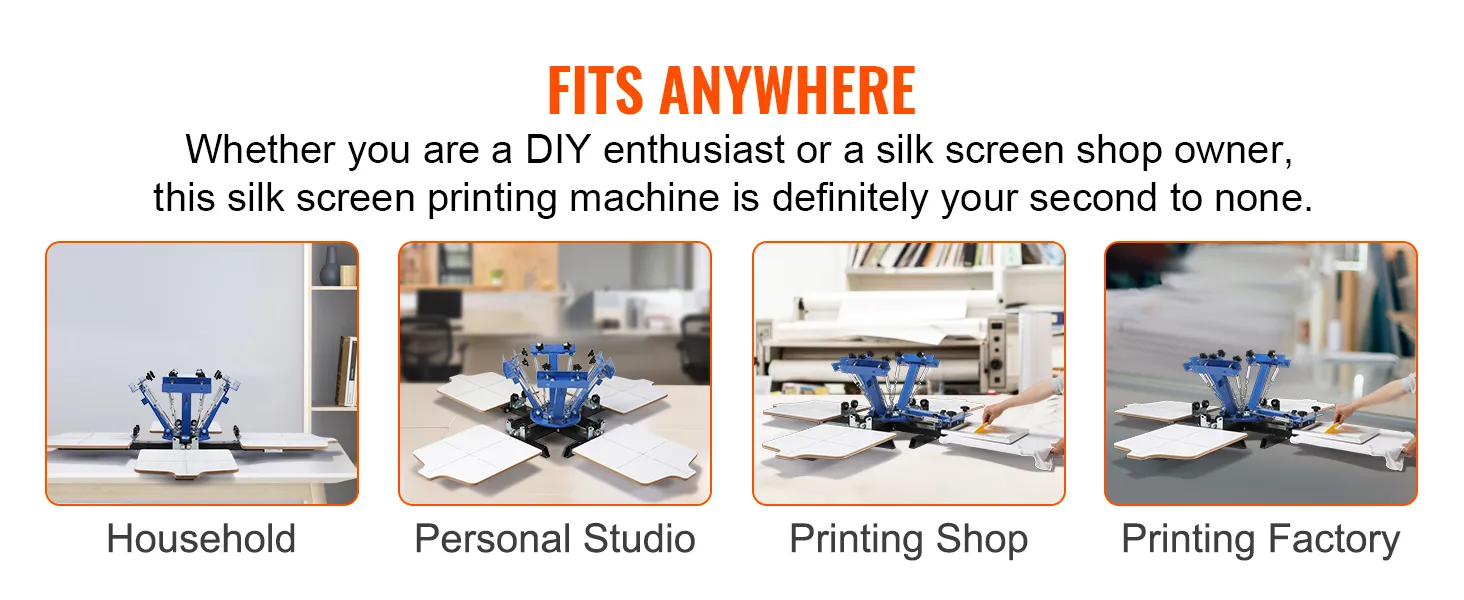 FITS ANYWHERE

Whether you are a DIY enthusiast or a silk screen shop owner, this silk screen printing machine is definitely your second to none.

Household

Personal Studio

Printing Shop

Printing Factory